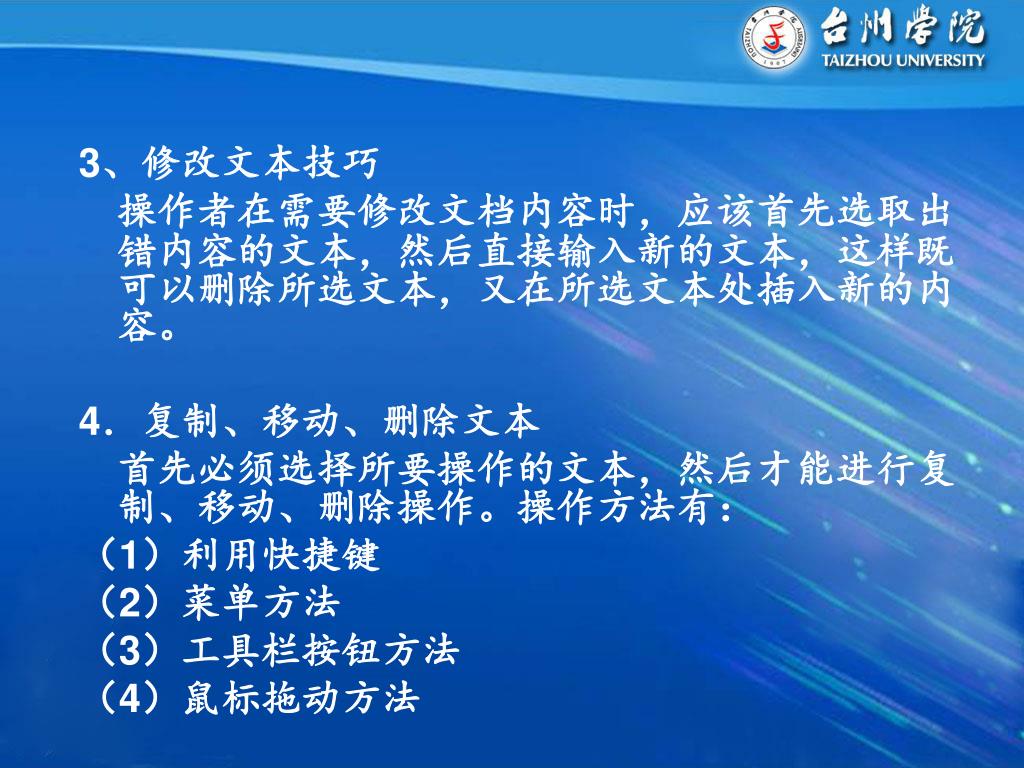 台州学院
TAIZHOU UNIVERSITY

3、修改文本技巧

操作者在需要修改文档内容时，应该首先选取出错内容的文本，然后直接输入新的文本，这样既可以删除所选文本，又在所选文本处插入新的内容。

4．复制、移动、删除文本

首先必须选择所要操作的文本，然后才能进行复制、移动、删除操作。操作方法有：

（1）利用快捷键
（2）菜单方法
（3）工具栏按钮方法
（4）鼠标拖动方法